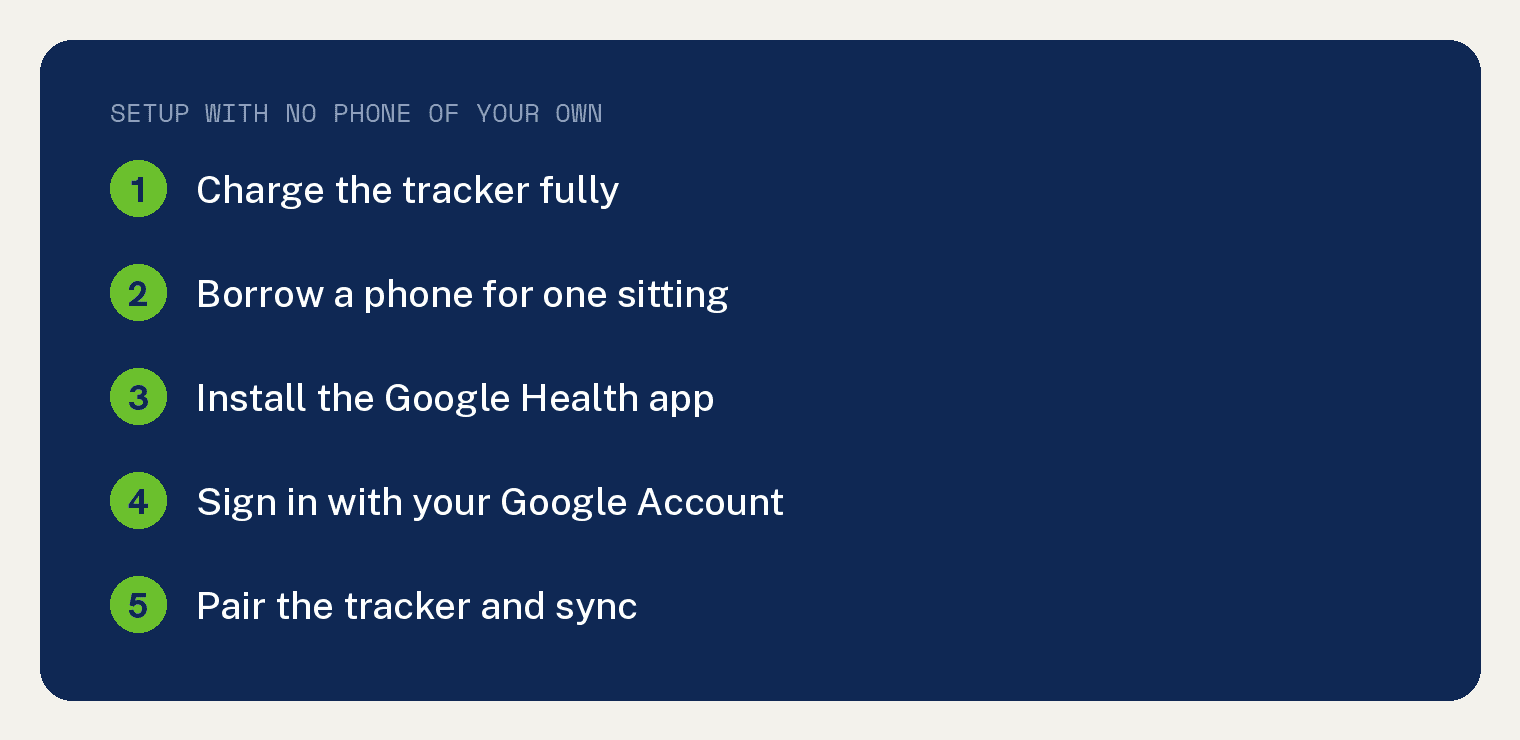 SETUP WITH NO PHONE OF YOUR OWN

1 Charge the tracker fully

2 Borrow a phone for one sitting

3 Install the Google Health app

4 Sign in with your Google Account

5 Pair the tracker and sync